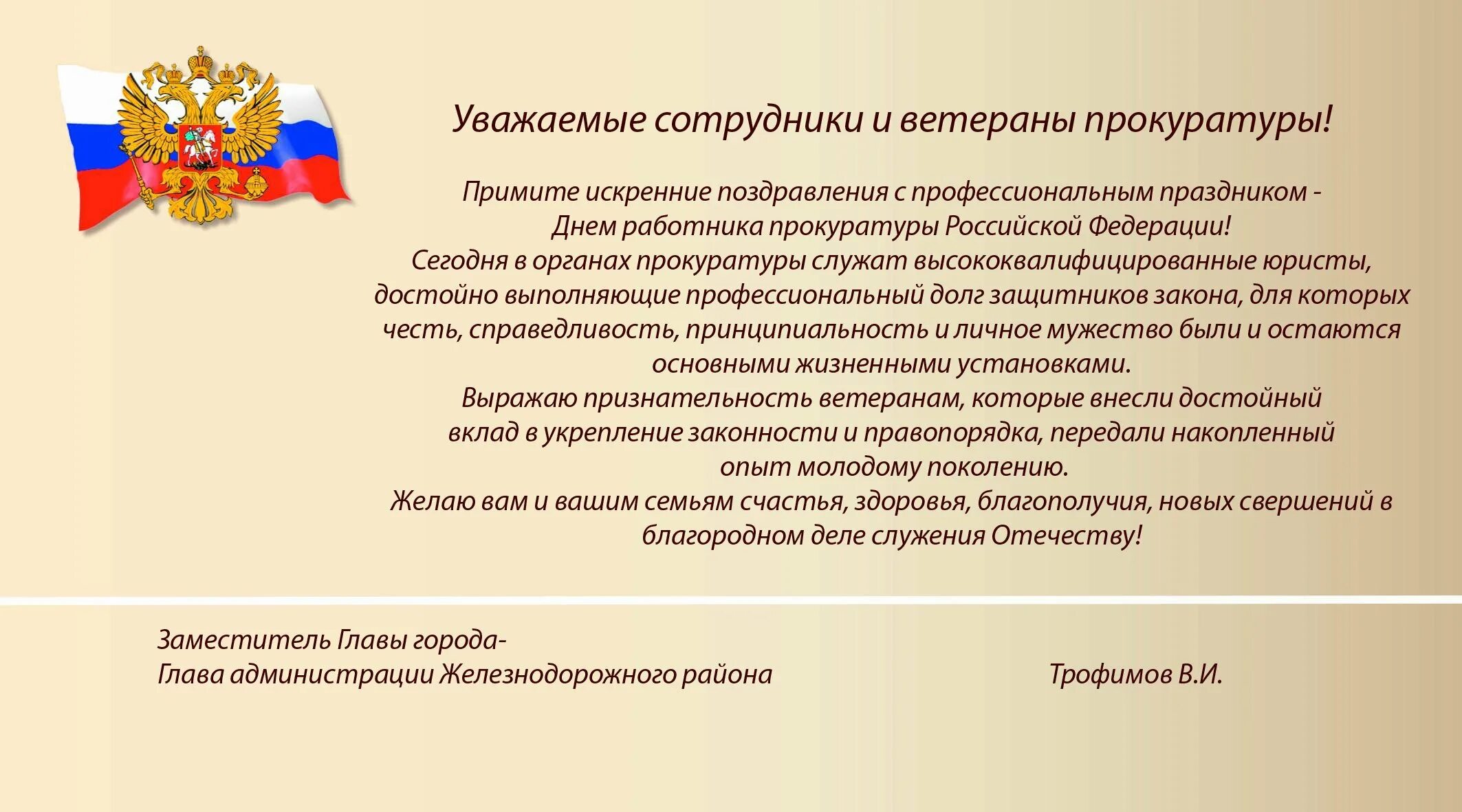 Уважаемые сотрудники и ветераны прокуратуры!

Примите искренние поздравления с профессиональным праздником - Днем работника прокуратуры Российской Федерации!
Сегодня в органах прокуратуры служат высококвалифицированные юристы, достойно выполняющие профессиональный долг защитников закона, для которых честь, справедливость, принципиальность и личное мужество были и остаются основными жизненными установками.
Выражаю признательность ветеранам, которые внесли достойный вклад в укрепление законности и правопорядка, передали накопленный опыт молодому поколению.
Желаю вам и вашим семьям счастья, здоровья, благополучия, новых свершений в благородном деле служения Отечеству!

Заместитель Главы города-
Глава администрации Железнодорожного района

Трофимов В.И.